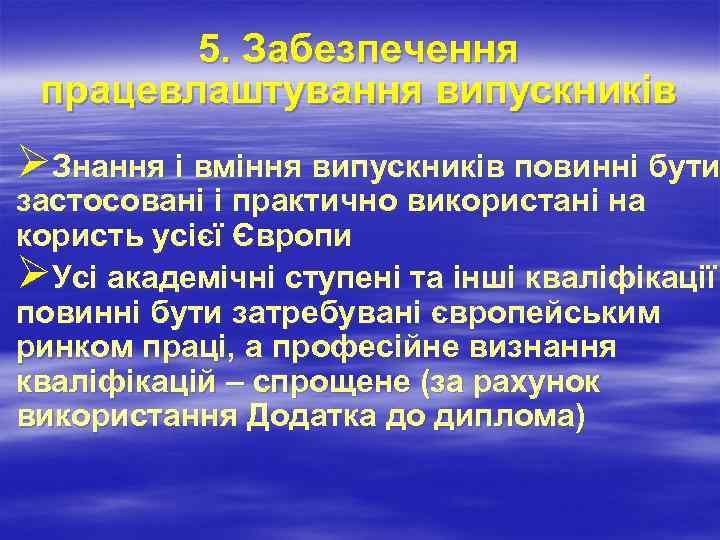 5. Забезпечення працевлаштування випускників

➢Знання і вміння випускників повинні бути застосовані і практично використані на користь усієї Європи

➢Усі академічні ступені та інші кваліфікації повинні бути затребувані європейським ринком праці, а професійне визнання кваліфікацій – спрощене (за рахунок використання Додатка до диплома)